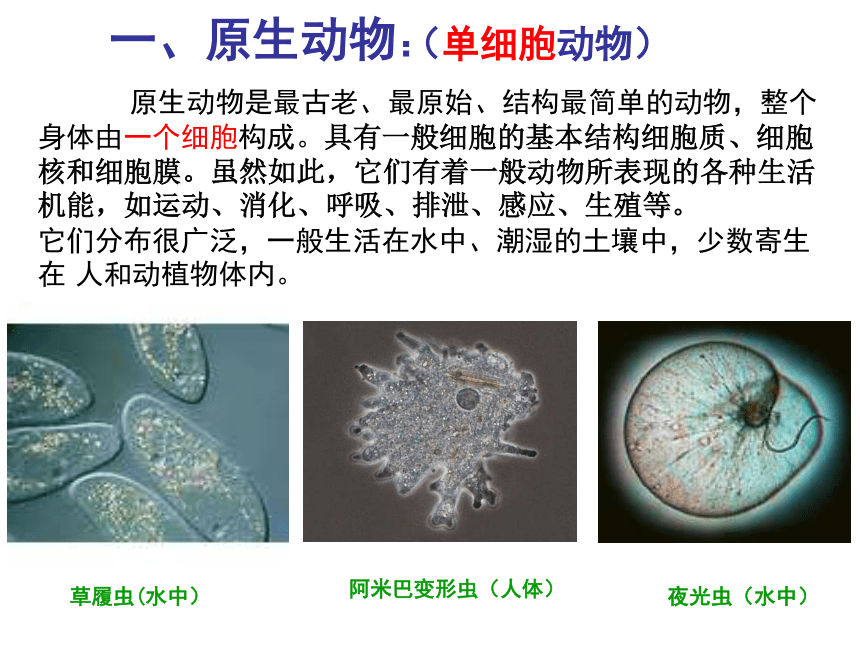 一、原生动物:（单细胞动物）

原生动物是最古老、最原始、结构最简单的动物，整个身体由一个细胞构成。具有一般细胞的基本结构细胞质、细胞核和细胞膜。虽然如此，它们有着一般动物所表现的各种生活机能，如运动、消化、呼吸、排泄、感应、生殖等。

它们分布很广泛，一般生活在水中、潮湿的土壤中，少数寄生在 人和动植物体内。

草履虫（水中）

阿米巴变形虫（人体）

夜光虫（水中）